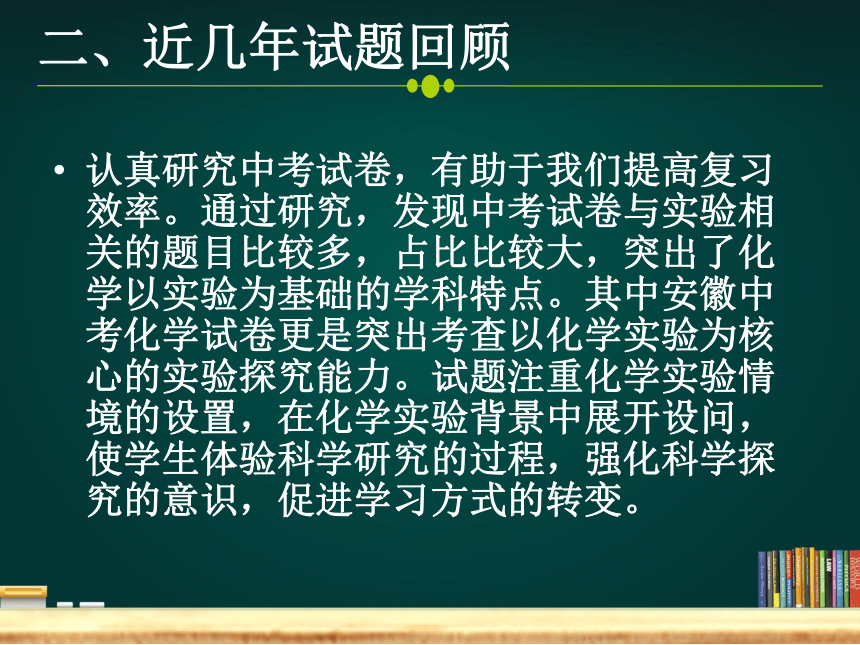 二、近几年试题回顾

• 认真研究中考试卷，有助于我们提高复习效率。通过研究，发现中考试卷与实验相关的题目比较多，占比比较大，突出了化学以实验为基础的学科特点。其中安徽中考化学试卷更是突出考查以化学实验为核心的实验探究能力。试题注重化学实验情境的设置，在化学实验背景中展开设问，使学生体验科学研究的过程，强化科学探究的意识，促进学习方式的转变。